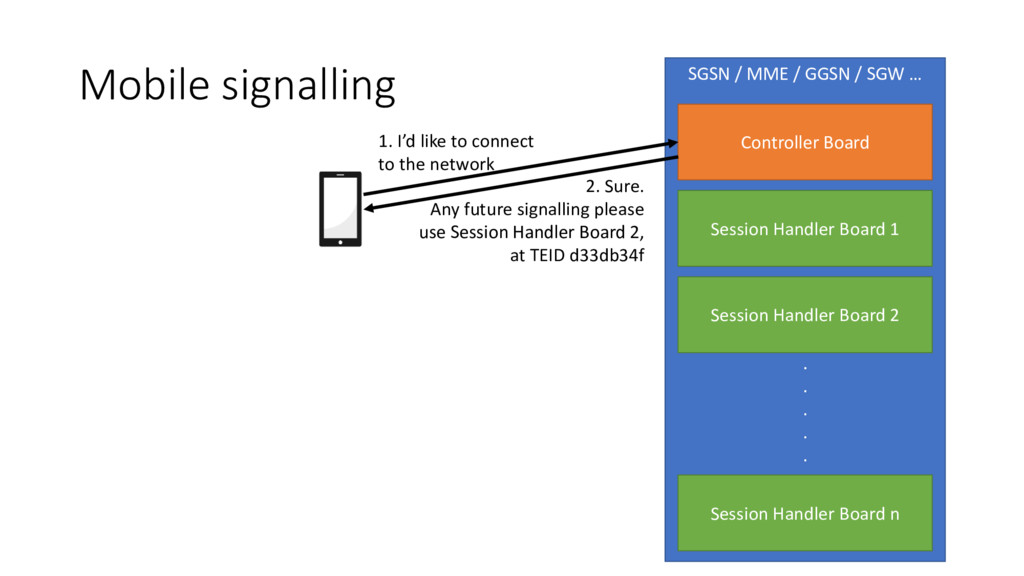 Mobile signalling

1. I'd like to connect to the network

2. Sure.
Any future signalling please use Session Handler Board 2, at TEID d33db34f

SGSN / MME / GGSN / SGW …

Controller Board

Session Handler Board 1

Session Handler Board 2

.
.
.
.
.

Session Handler Board n